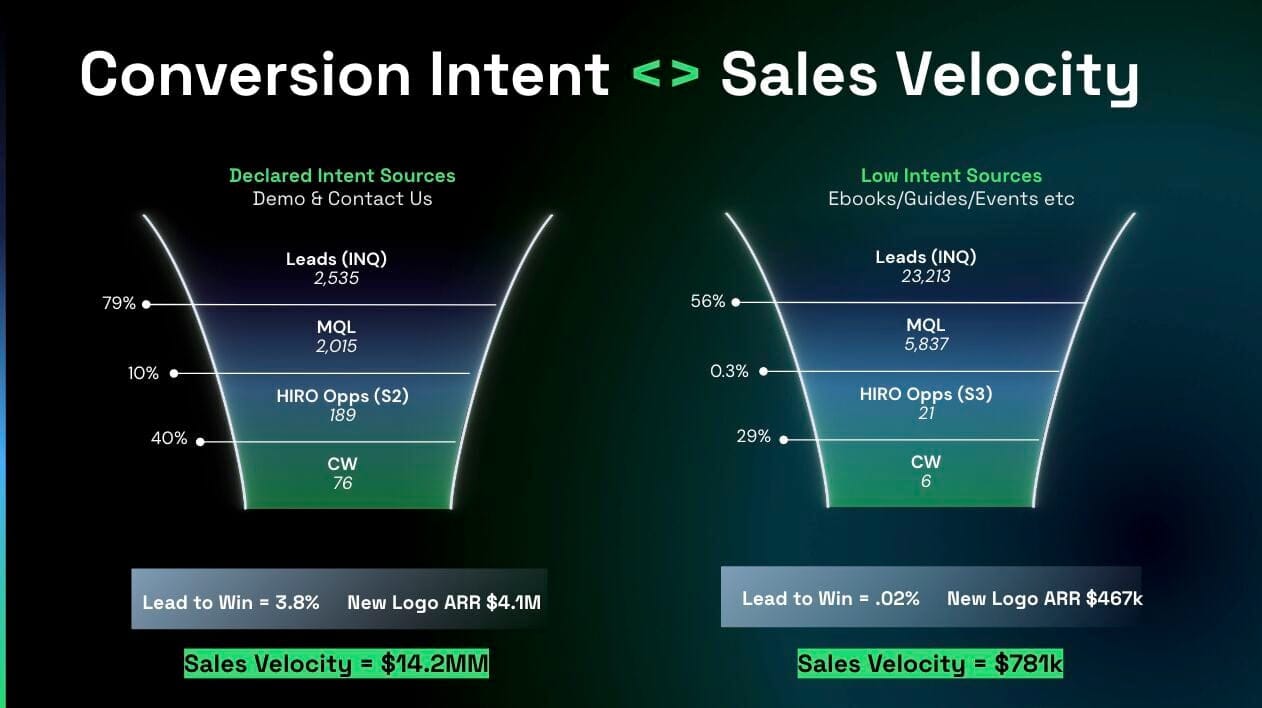 Conversion Intent <> Sales Velocity

Declared Intent Sources
Demo & Contact Us

Leads (INQ)
2,535

79%

MQL
2,015

10%

HIRO Opps (S2)
189

40%

CW
76

Lead to Win = 3.8%   New Logo ARR $4.1M

Sales Velocity = $14.2MM

Low Intent Sources
Ebooks/Guides/Events etc

Leads (INQ)
23,213

56%

MQL
5,837

0.3%

HIRO Opps (S3)
21

29%

CW
6

Lead to Win = .02%   New Logo ARR $467k

Sales Velocity = $781k